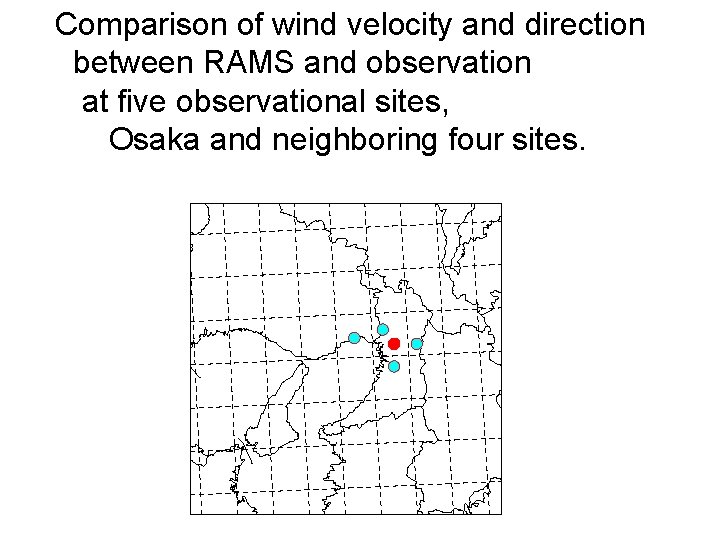 Comparison of wind velocity and direction between RAMS and observation at five observational sites, Osaka and neighboring four sites.